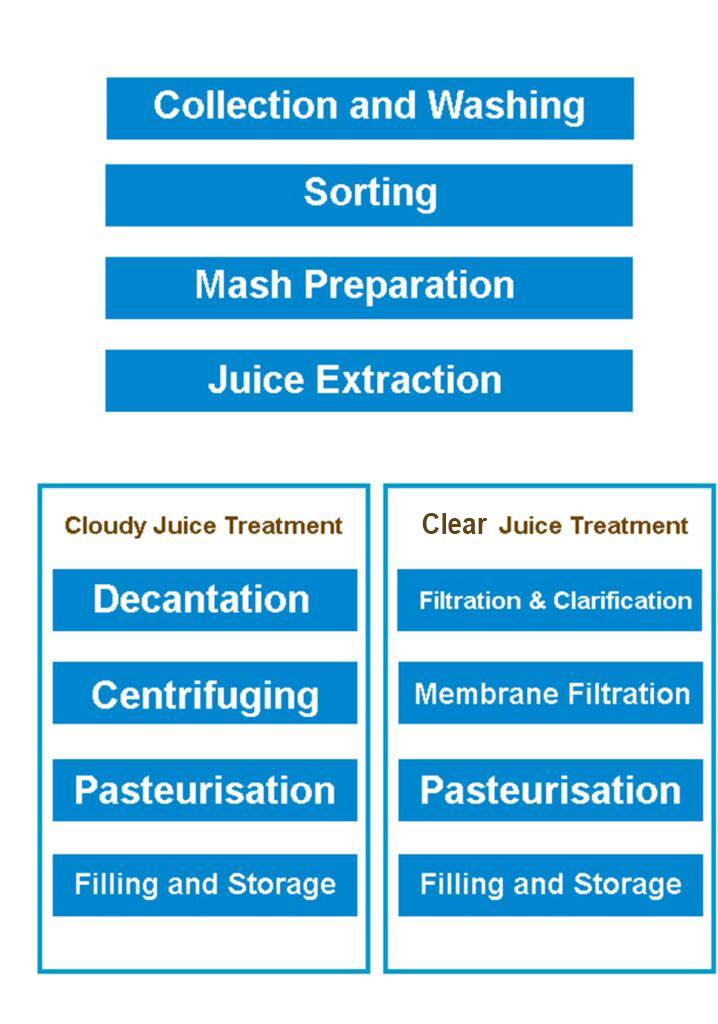 Collection and Washing

Sorting

Mash Preparation

Juice Extraction

Cloudy Juice Treatment

Decantation

Centrifuging

Pasteurisation

Filling and Storage

Clear Juice Treatment

Filtration & Clarification

Membrane Filtration

Pasteurisation

Filling and Storage